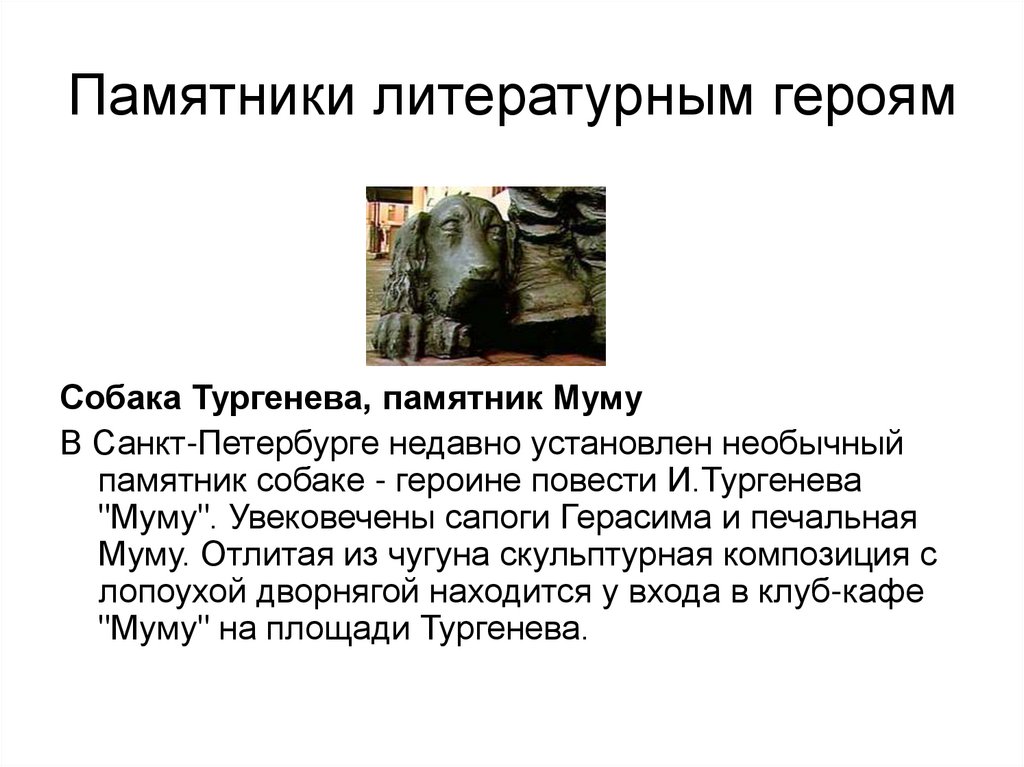 Памятники литературным героям

Собака Тургенева, памятник Муму

В Санкт-Петербурге недавно установлен необычный памятник собаке - героине повести И.Тургенева "Муму". Увековечены сапоги Герасима и печальная Муму. Отлитая из чугуна скульптурная композиция с лопоухой дворнягой находится у входа в клуб-кафе "Муму" на площади Тургенева.